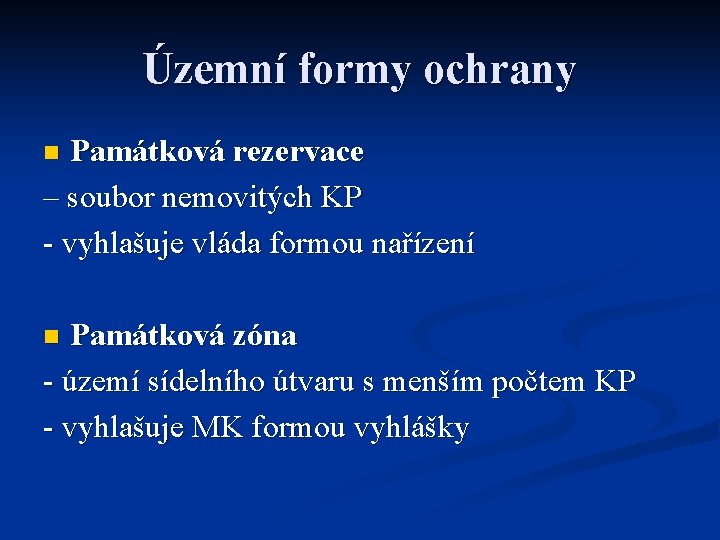 Územní formy ochrany

Památková rezervace
– soubor nemovitých KP
- vyhlašuje vláda formou nařízení

Památková zóna
- území sídelního útvaru s menším počtem KP
- vyhlašuje MK formou vyhlášky